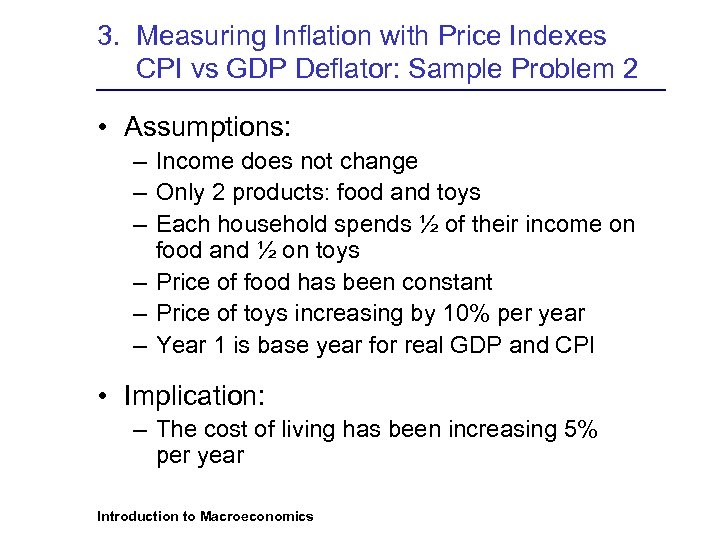 3. Measuring Inflation with Price Indexes
CPI vs GDP Deflator: Sample Problem 2

• Assumptions:
– Income does not change
– Only 2 products: food and toys
– Each household spends ½ of their income on food and ½ on toys
– Price of food has been constant
– Price of toys increasing by 10% per year
– Year 1 is base year for real GDP and CPI

• Implication:
– The cost of living has been increasing 5% per year

Introduction to Macroeconomics